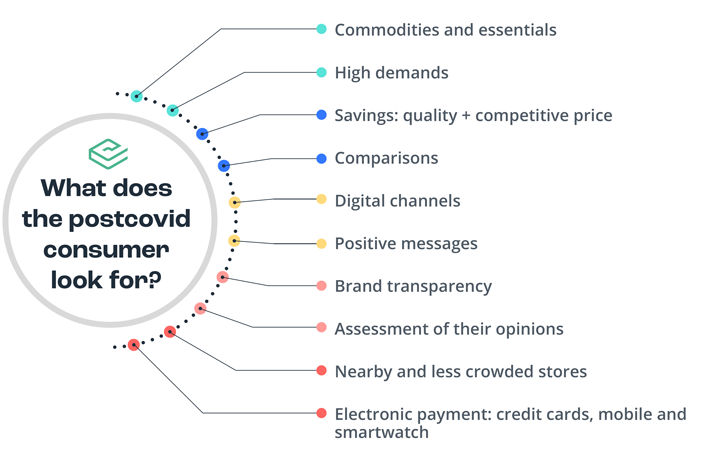 What does the postcovid consumer look for?

Commodities and essentials

High demands

Savings: quality + competitive price

Comparisons

Digital channels

Positive messages

Brand transparency

Assessment of their opinions

Nearby and less crowded stores

Electronic payment: credit cards, mobile and smartwatch